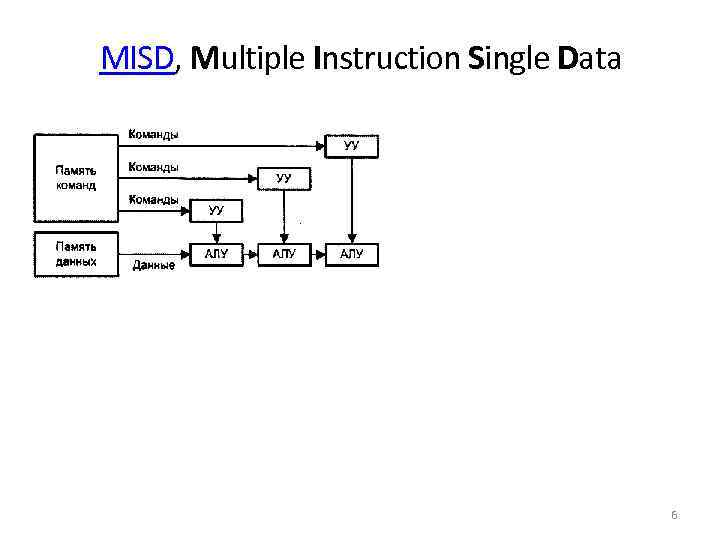 MISD, Multiple Instruction Single Data

Память команд

Команды

УУ

Команды

УУ

Команды

УУ

Память данных

Данные

АЛУ

АЛУ

АЛУ

6